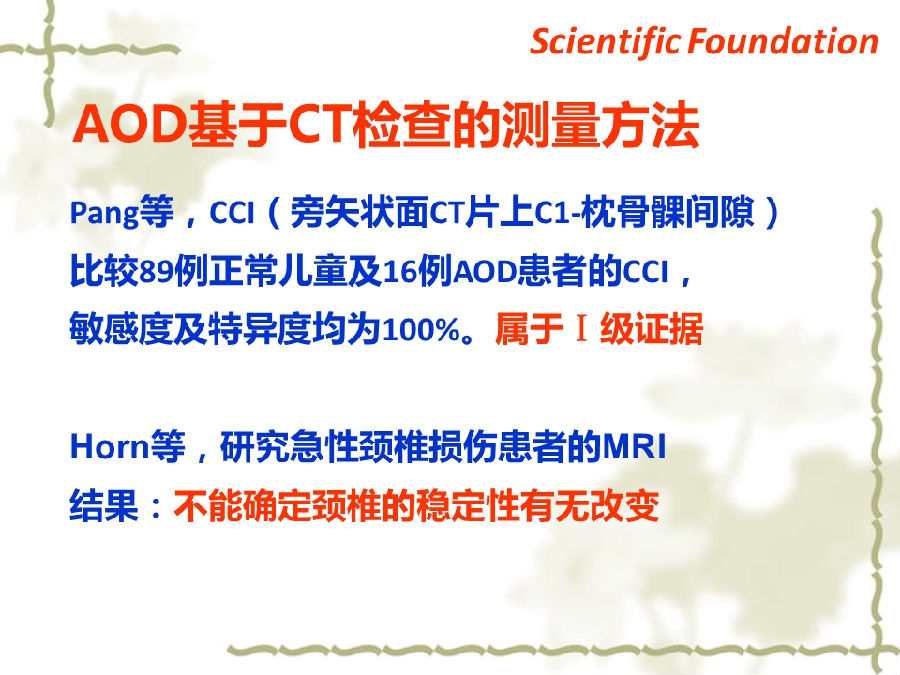 Scientific Foundation

AOD基于CT检查的测量方法

Pang等，CCI（旁矢状面CT片上C1-枕骨髁间隙）比较89例正常儿童及16例AOD患者的CCI，敏感度及特异度均为100%。属于Ⅰ级证据

Horn等，研究急性颈椎损伤患者的MRI
结果：不能确定颈椎的稳定性有无改变